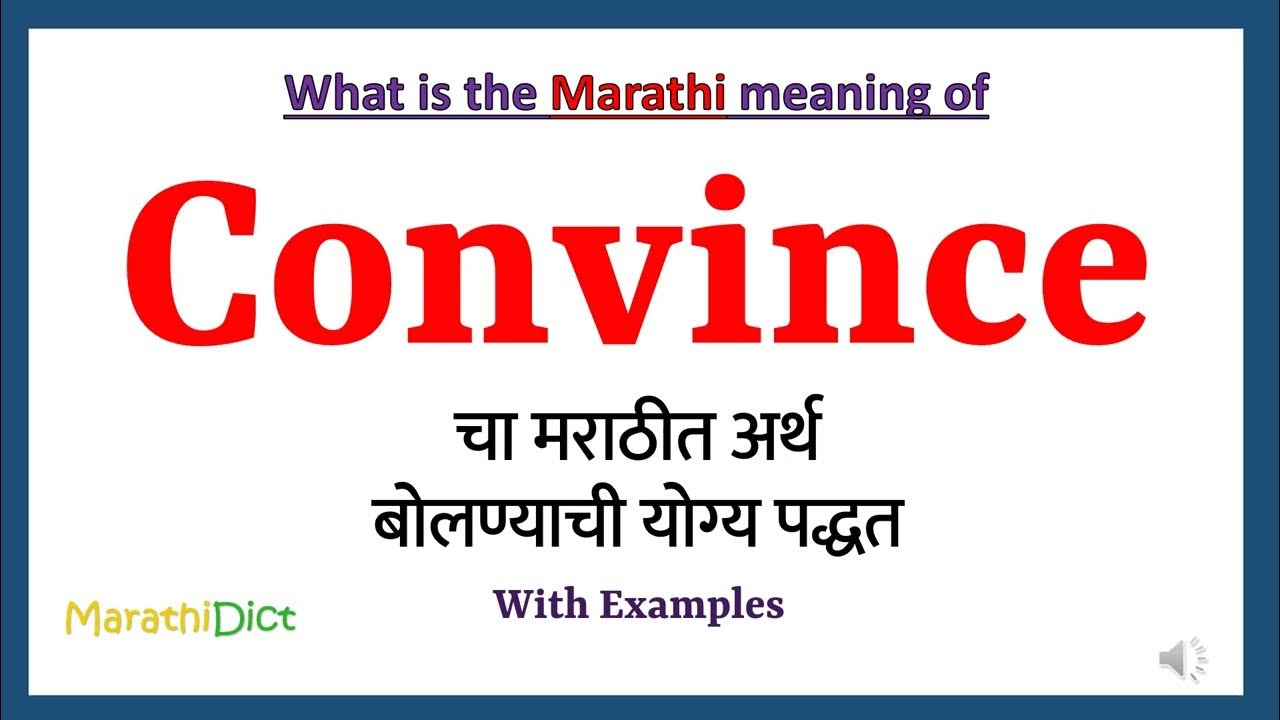 What is the Marathi meaning of

Convince

चा मराठीत अर्थ
बोलण्याची योग्य पद्धत

With Examples

MarathiDict